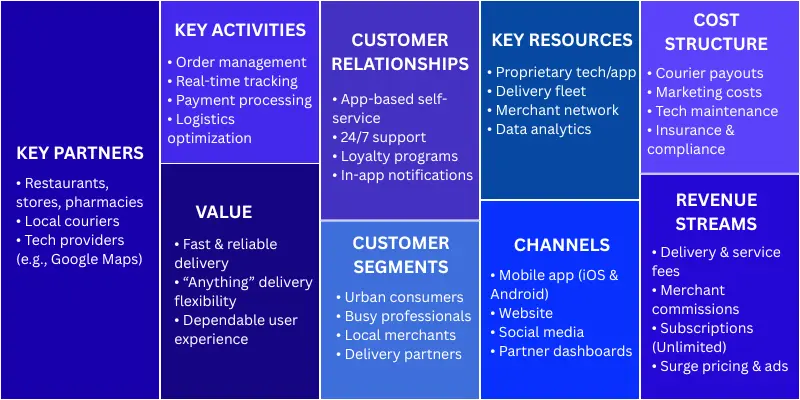 KEY PARTNERS

• Restaurants, stores, pharmacies
• Local couriers
• Tech providers (e.g., Google Maps)

KEY ACTIVITIES

• Order management
• Real-time tracking
• Payment processing
• Logistics optimization

VALUE

• Fast & reliable delivery
• "Anything" delivery flexibility
• Dependable user experience

CUSTOMER RELATIONSHIPS

• App-based self-service
• 24/7 support
• Loyalty programs
• In-app notifications

CUSTOMER SEGMENTS

• Urban consumers
• Busy professionals
• Local merchants
• Delivery partners

KEY RESOURCES

• Proprietary tech/app
• Delivery fleet
• Merchant network
• Data analytics

CHANNELS

• Mobile app (iOS & Android)
• Website
• Social media
• Partner dashboards

COST STRUCTURE

• Courier payouts
• Marketing costs
• Tech maintenance
• Insurance & compliance

REVENUE STREAMS

• Delivery & service fees
• Merchant commissions
• Subscriptions (Unlimited)
• Surge pricing & ads